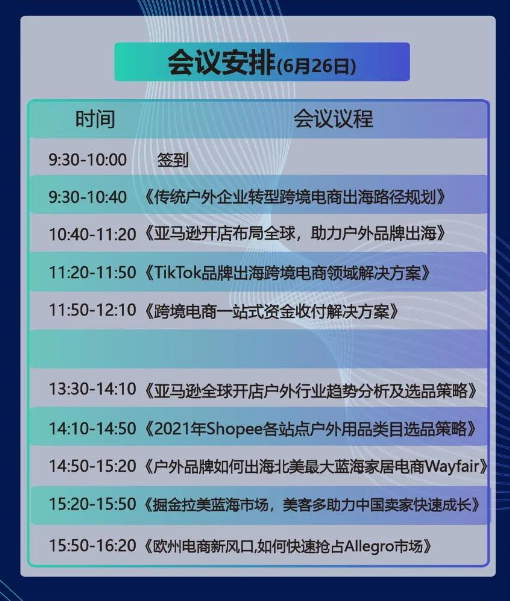 会议安排(6月26日)

| 时间 | 会议议程 |
|---|---|
| 9:30-10:00 | 签到 |
| 9:30-10:40 | 《传统户外企业转型跨境电商出海路径规划》 |
| 10:40-11:20 | 《亚马逊开店布局全球，助力户外品牌出海》 |
| 11:20-11:50 | 《TikTok品牌出海跨境电商领域解决方案》 |
| 11:50-12:10 | 《跨境电商一站式资金收付解决方案》 |
| | |
| 13:30-14:10 | 《亚马逊全球开店户外行业趋势分析及选品策略》 |
| 14:10-14:50 | 《2021年Shopee各站点户外用品类目选品策略》 |
| 14:50-15:20 | 《户外品牌如何出海北美最大蓝海家居电商Wayfair》 |
| 15:20-15:50 | 《掘金拉美蓝海市场，美客多助力中国卖家快速成长》 |
| 15:50-16:20 | 《欧州电商新风口,如何快速抢占Allegro市场》 |